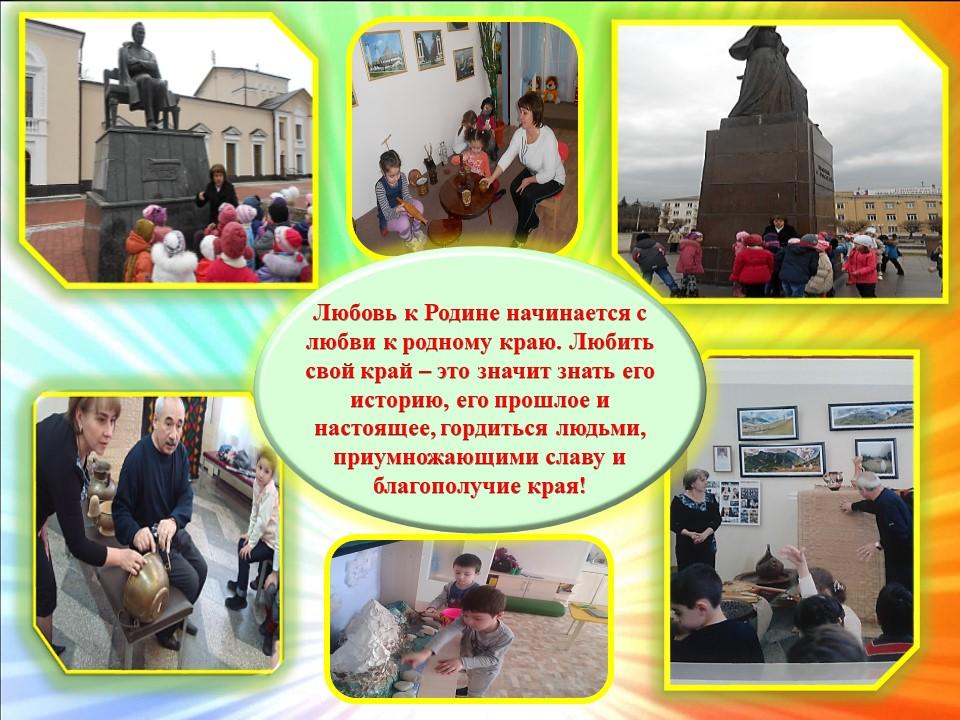 Любовь к Родине начинается с любви к родному краю. Любить свой край – это значит знать его историю, его прошлое и настоящее, гордиться людьми, приумножающими славу и благополучие края!